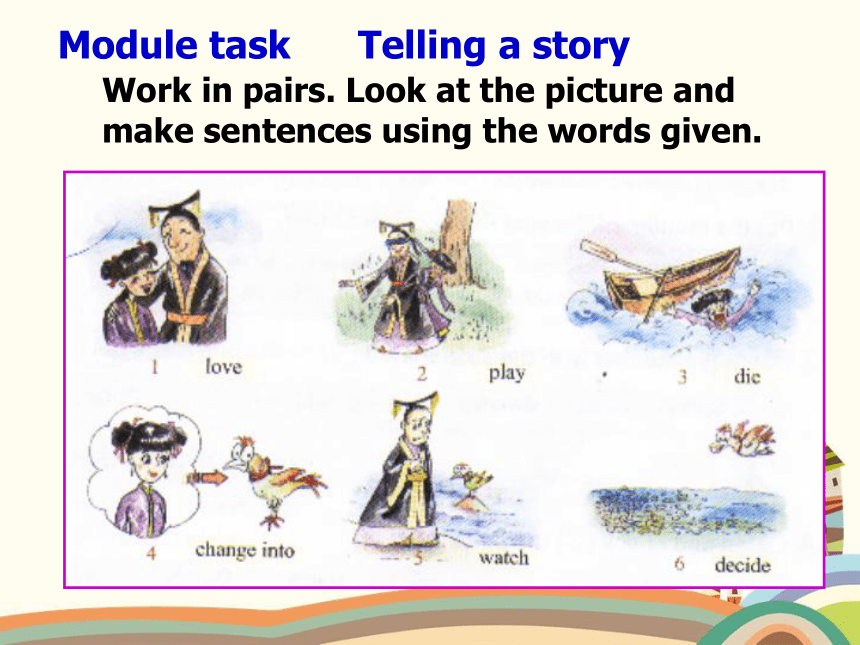 Module task Telling a story

Work in pairs. Look at the picture and make sentences using the words given.

1 love
2 play
3 die
4 change into
5 watch
6 decide